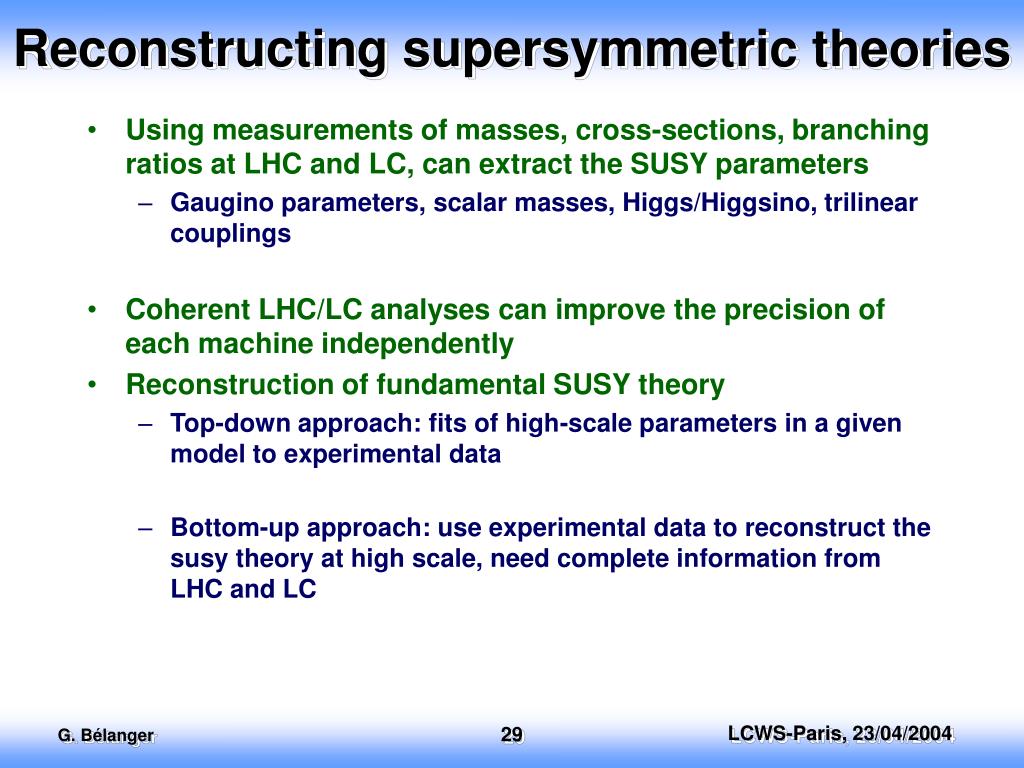 Reconstructing supersymmetric theories

• Using measurements of masses, cross-sections, branching ratios at LHC and LC, can extract the SUSY parameters
– Gaugino parameters, scalar masses, Higgs/Higgsino, trilinear couplings

• Coherent LHC/LC analyses can improve the precision of each machine independently
• Reconstruction of fundamental SUSY theory
– Top-down approach: fits of high-scale parameters in a given model to experimental data

– Bottom-up approach: use experimental data to reconstruct the susy theory at high scale, need complete information from LHC and LC

G. Bélanger
29
LCWS-Paris, 23/04/2004